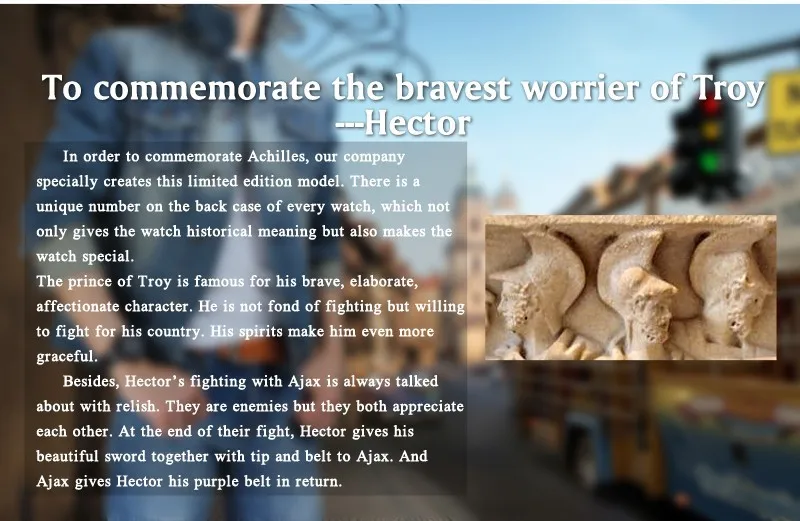 To commemorate the bravest worrier of Troy ---Hector

In order to commemorate Achilles, our company specially creates this limited edition model. There is a unique number on the back case of every watch, which not only gives the watch historical meaning but also makes the watch special.
The prince of Troy is famous for his brave, elaborate, affectionate character. He is not fond of fighting but willing to fight for his country. His spirits make him even more graceful.

Besides, Hector's fighting with Ajax is always talked about with relish. They are enemies but they both appreciate each other. At the end of their fight, Hector gives his beautiful sword together with tip and belt to Ajax. And Ajax gives Hector his purple belt in return.